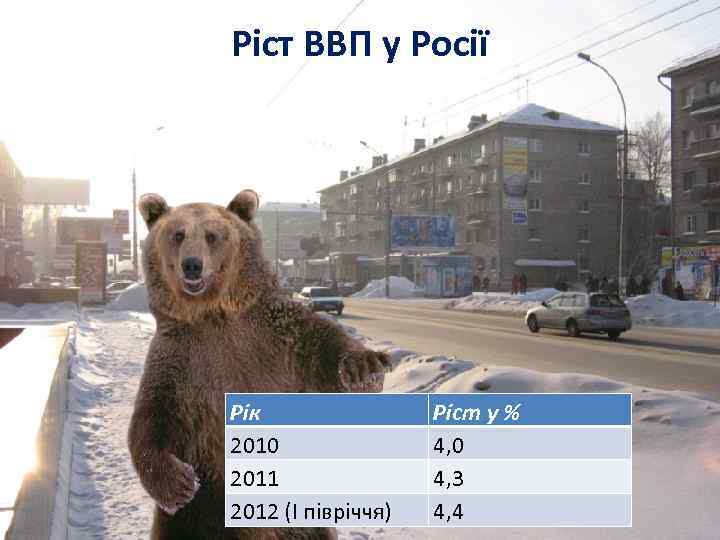 Ріст ВВП у Росії

| Рік | Ріст у % |
|---|---|
| 2010 | 4,0 |
| 2011 | 4,3 |
| 2012 (І півріччя) | 4,4 |